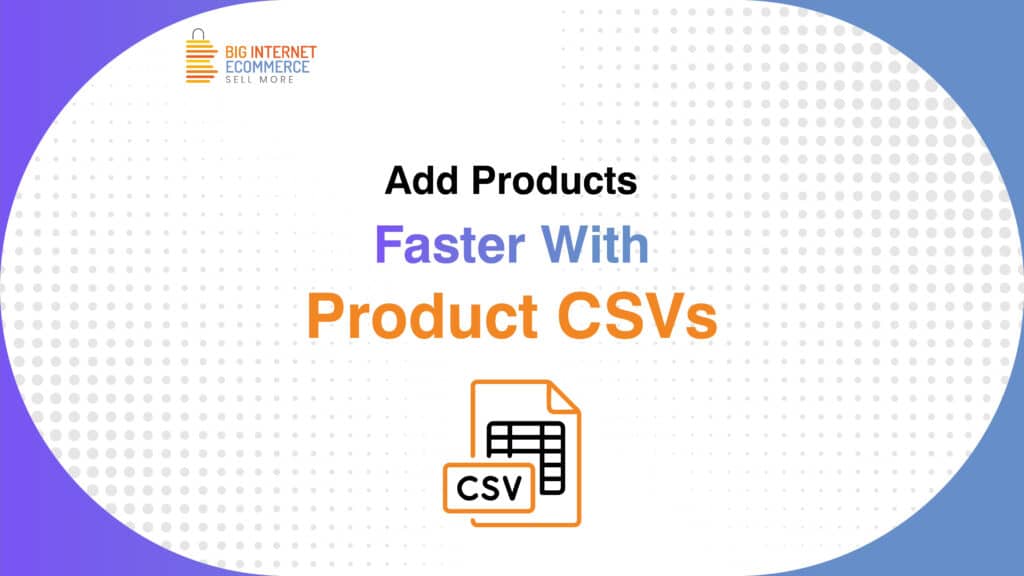 BIG INTERNET
ECOMMERCE
SELL MORE

Add Products
Faster With
Product CSVs

CSV